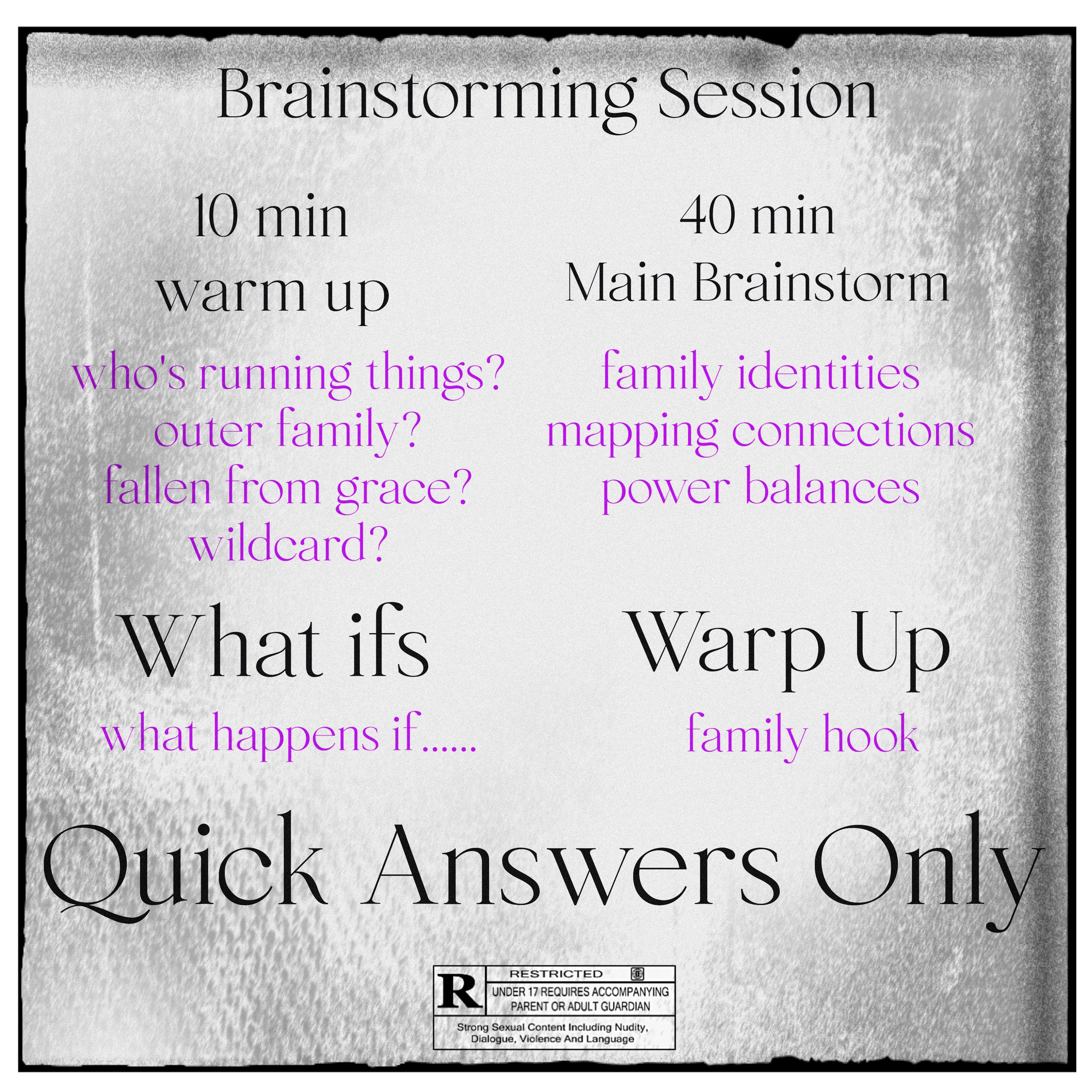 Brainstorming Session

10 min
warm up

who's running things?
outer family?
fallen from grace?
wildcard?

40 min
Main Brainstorm

family identities
mapping connections
power balances

What ifs

what happens if......

Warp Up

family hook

Quick Answers Only

R

RESTRICTED

UNDER 17 REQUIRES ACCOMPANYING PARENT OR ADULT GUARDIAN

Strong Sexual Content Including Nudity, Dialogue, Violence And Language